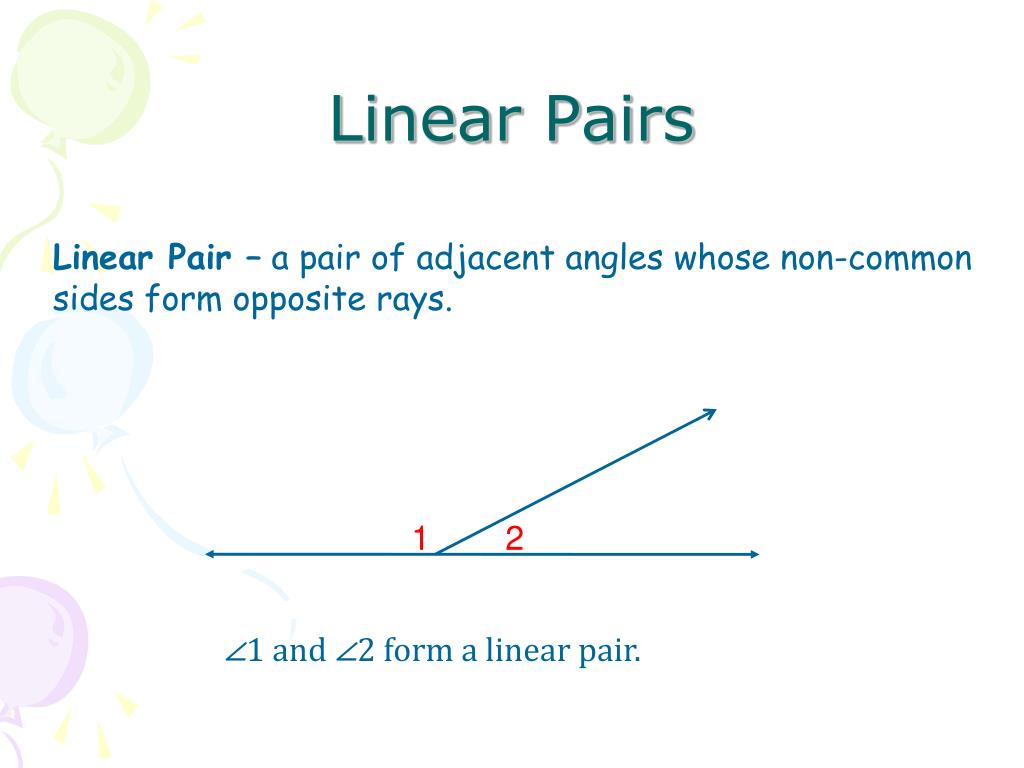 Linear Pairs

Linear Pair – a pair of adjacent angles whose non-common sides form opposite rays.

1 2

$\angle 1$ and $\angle 2$ form a linear pair.